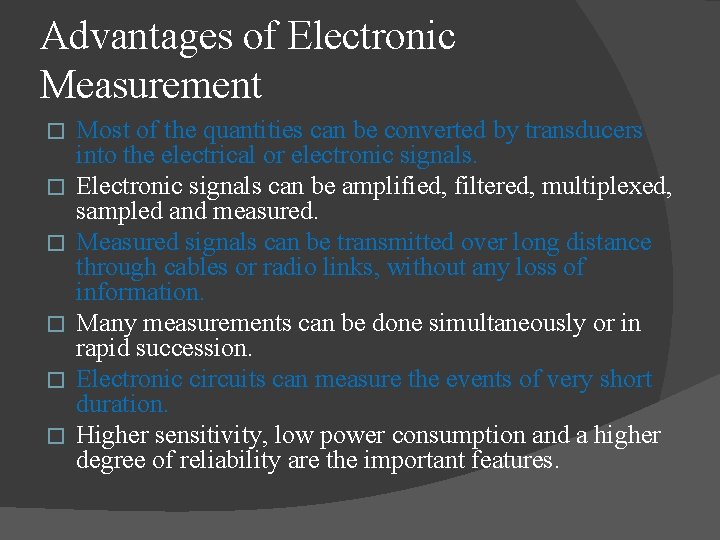 Advantages of Electronic Measurement

□ Most of the quantities can be converted by transducers into the electrical or electronic signals.

□ Electronic signals can be amplified, filtered, multiplexed, sampled and measured.

□ Measured signals can be transmitted over long distance through cables or radio links, without any loss of information.

□ Many measurements can be done simultaneously or in rapid succession.

□ Electronic circuits can measure the events of very short duration.

□ Higher sensitivity, low power consumption and a higher degree of reliability are the important features.